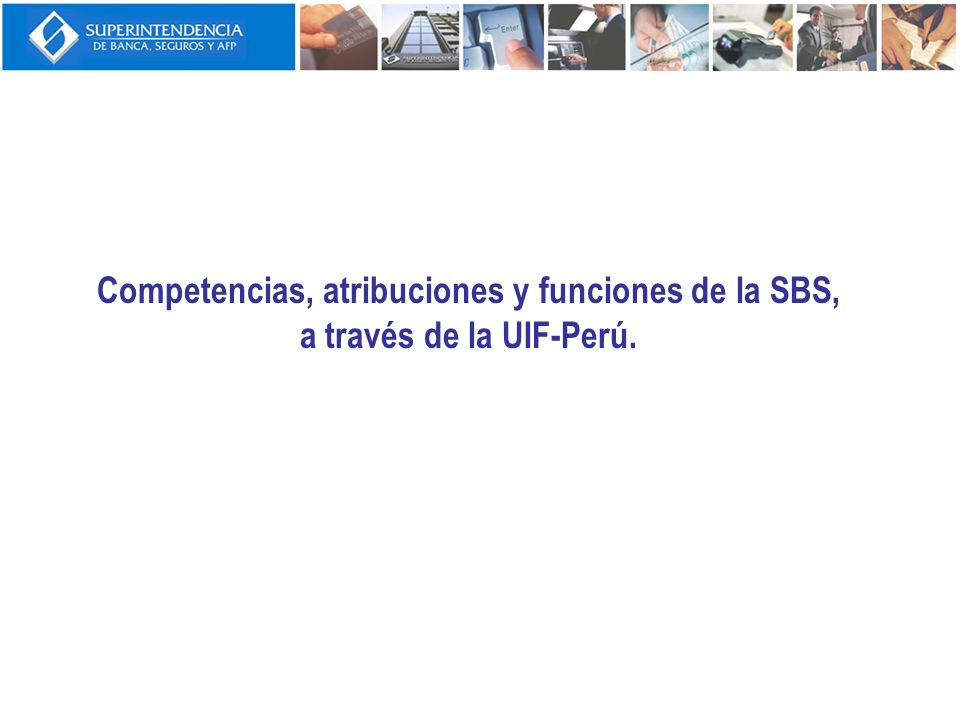 SUPERINTENDENCIA
DE BANCA, SEGUROS Y AFP

Enter

Competencias, atribuciones y funciones de la SBS, a través de la UIF-Perú.